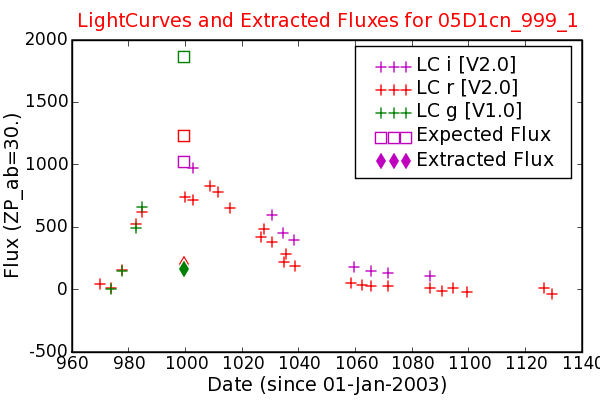 LightCurves and Extracted Fluxes for 05D1cn_999_1

Flux (ZP_ab=30.)

2000
1500
1000
500
0
-500

960 980 1000 1020 1040 1060 1080 1100 1120 1140

Date (since 01-Jan-2003)

LC i [V2.0]
LC r [V2.0]
LC g [V1.0]
Expected Flux
Extracted Flux